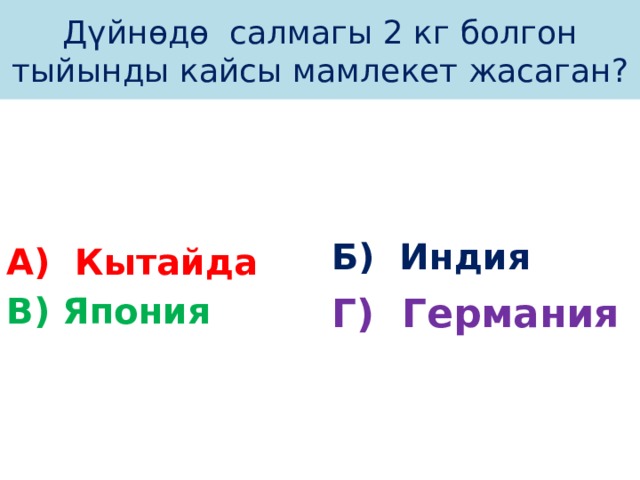 Дүйнөдө салмагы 2 кг болгон тыйынды кайсы мамлекет жасаган?

А) Кытайда

Б) Индия

В) Япония

Г) Германия